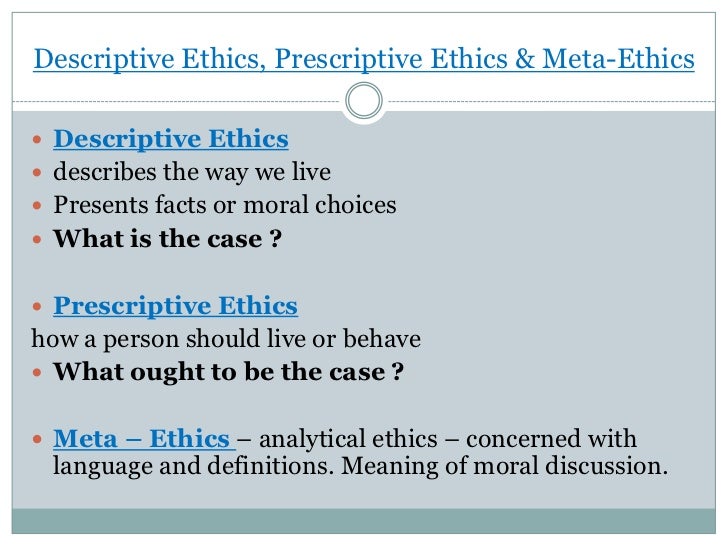 Descriptive Ethics, Prescriptive Ethics & Meta-Ethics

- Descriptive Ethics
- describes the way we live
- Presents facts or moral choices
- What is the case ?

- Prescriptive Ethics

how a person should live or behave

- What ought to be the case ?

- Meta – Ethics – analytical ethics – concerned with language and definitions. Meaning of moral discussion.